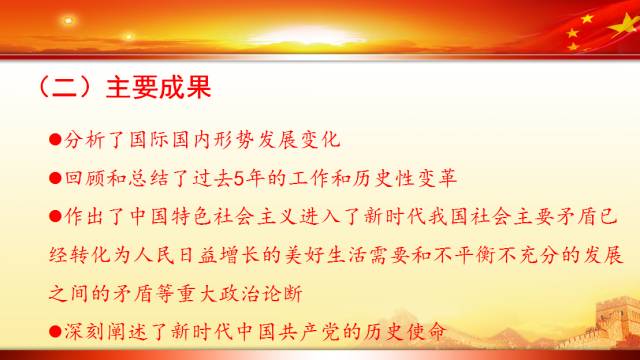 （二）主要成果

●分析了国际国内形势发展变化

●回顾和总结了过去5年的工作和历史性变革

●作出了中国特色社会主义进入了新时代我国社会主要矛盾已经转化为人民日益增长的美好生活需要和不平衡不充分的发展之间的矛盾等重大政治论断

●深刻阐述了新时代中国共产党的历史使命